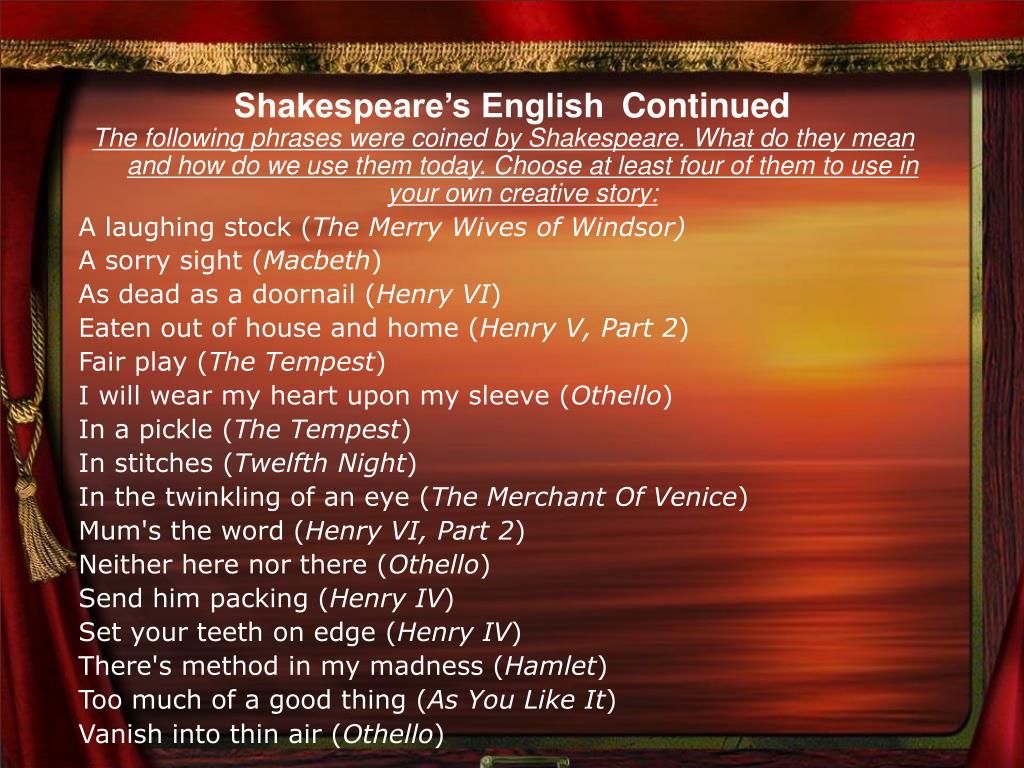 Shakespeare's English  Continued

The following phrases were coined by Shakespeare. What do they mean and how do we use them today. Choose at least four of them to use in your own creative story:

A laughing stock (The Merry Wives of Windsor)
A sorry sight (Macbeth)
As dead as a doornail (Henry VI)
Eaten out of house and home (Henry V, Part 2)
Fair play (The Tempest)
I will wear my heart upon my sleeve (Othello)
In a pickle (The Tempest)
In stitches (Twelfth Night)
In the twinkling of an eye (The Merchant Of Venice)
Mum's the word (Henry VI, Part 2)
Neither here nor there (Othello)
Send him packing (Henry IV)
Set your teeth on edge (Henry IV)
There's method in my madness (Hamlet)
Too much of a good thing (As You Like It)
Vanish into thin air (Othello)